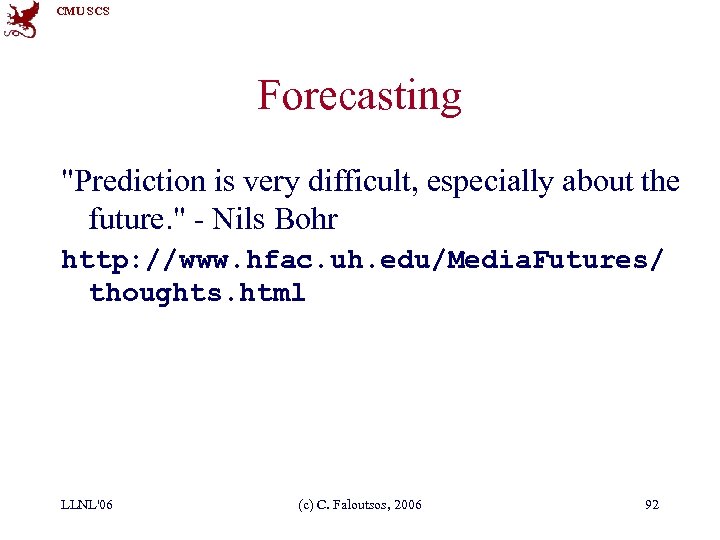 CMU SCS

Forecasting

"Prediction is very difficult, especially about the future." - Nils Bohr

http://www.hfac.uh.edu/MediaFutures/thoughts.html

LLNL'06

(c) C. Faloutsos, 2006

92